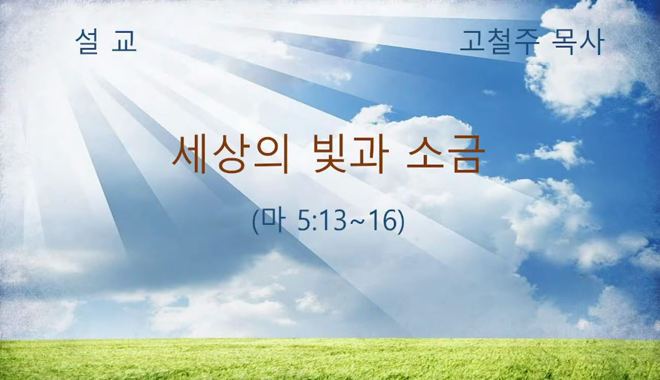 설 교

고철주 목사

세상의 빛과 소금

(마 5:13~16)